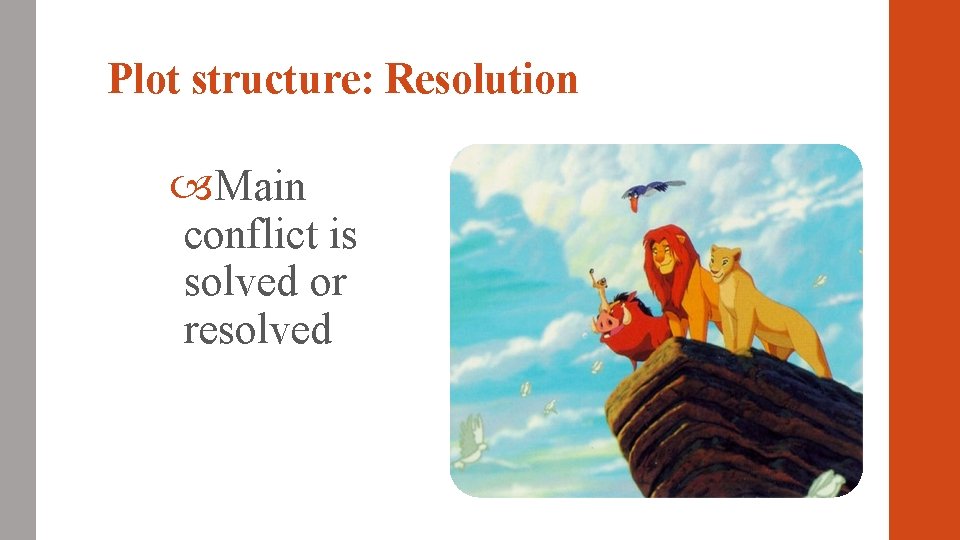 Plot structure: Resolution

Main conflict is solved or resolved